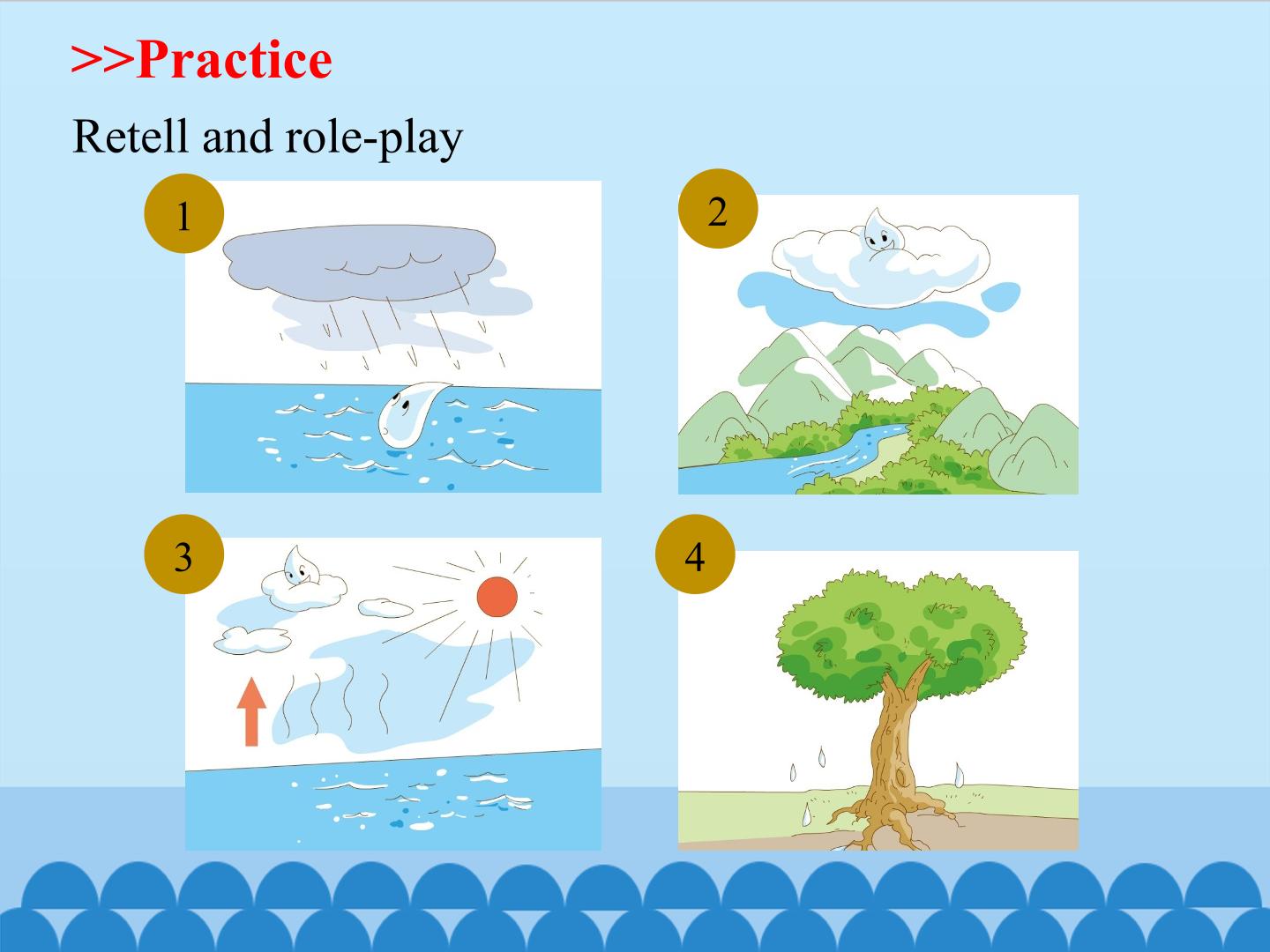 >>Practice

Retell and role-play

1

2

3

4